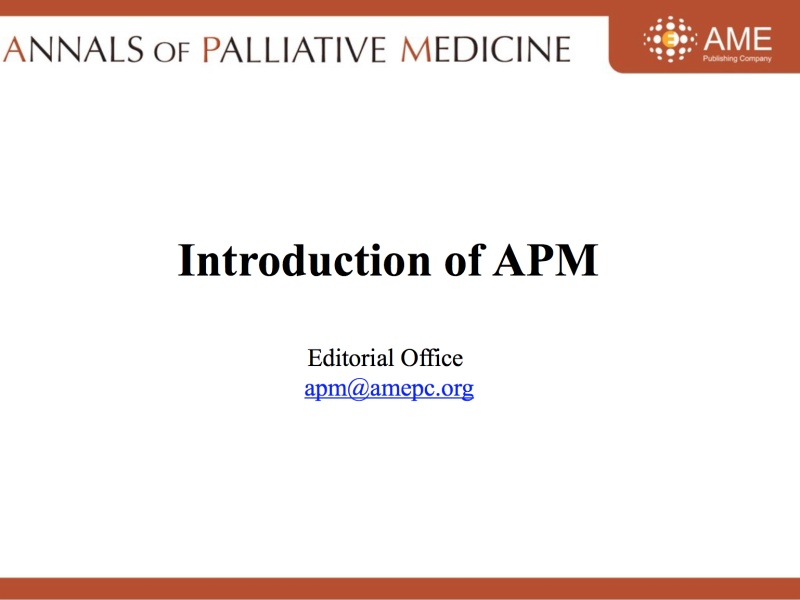 ANNALS OF PALLIATIVE MEDICINE

AME
Publishing Company

Introduction of APM

Editorial Office
apm@amepc.org